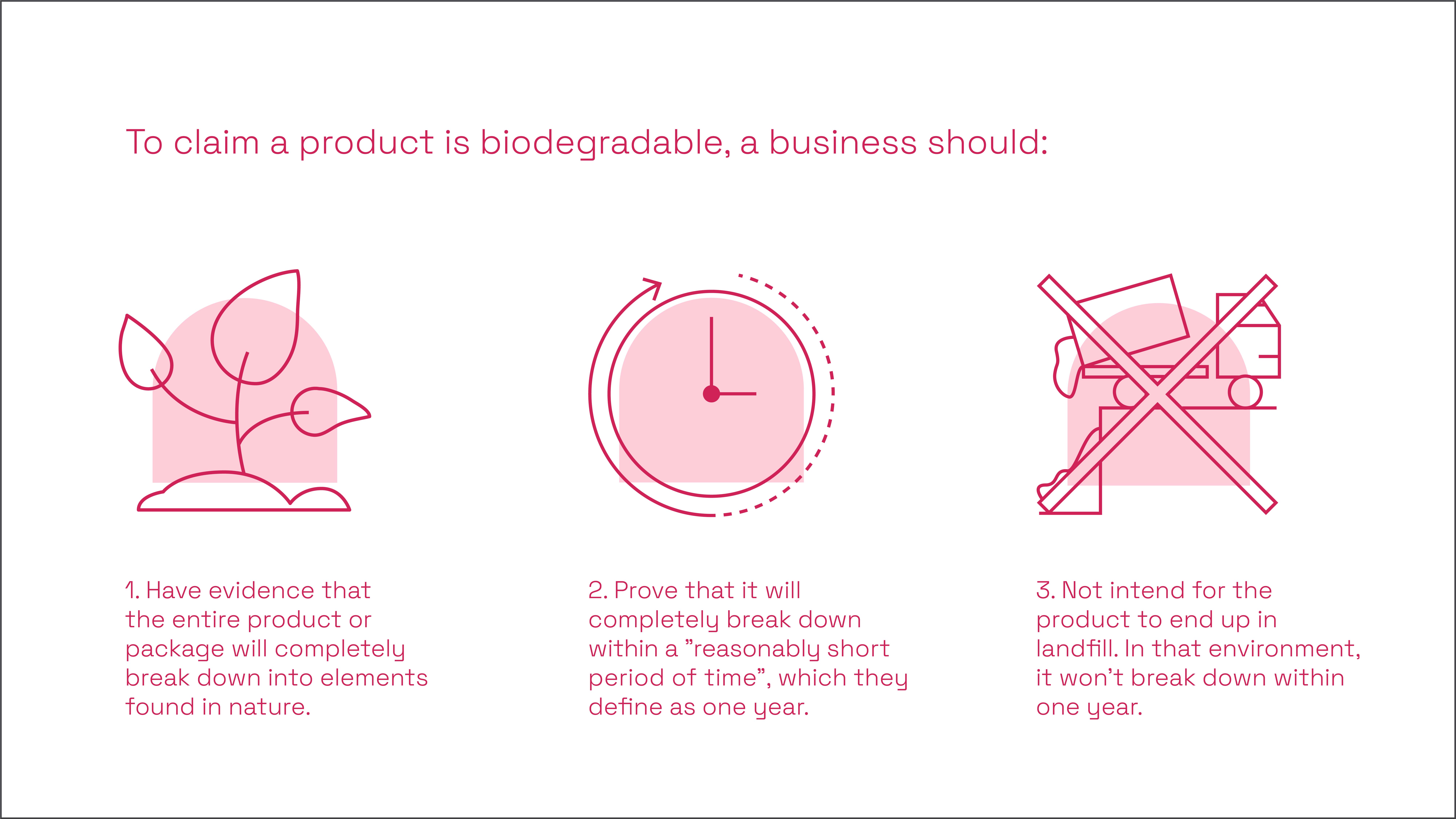 To claim a product is biodegradable, a business should:

1. Have evidence that the entire product or package will completely break down into elements found in nature.

2. Prove that it will completely break down within a ”reasonably short period of time”, which they define as one year.

3. Not intend for the product to end up in landfill. In that environment, it won’t break down within one year.